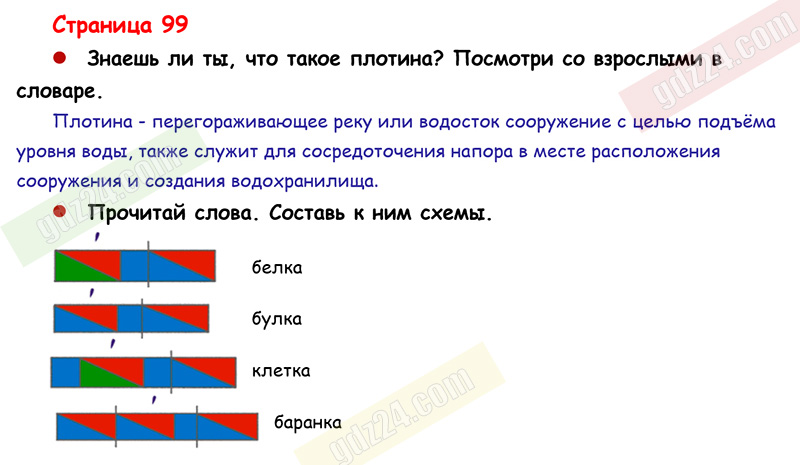 Страница 99

Знаешь ли ты, что такое плотина? Посмотри со взрослыми в словаре.

Плотина - перегораживающее реку или водосток сооружение с целью подъёма уровня воды, также служит для сосредоточения напора в месте расположения сооружения и создания водохранилища.

Прочитай слова. Составь к ним схемы.

белка

булка

клетка

баранка

gdz24.com

gdz24.com

gdz24.com